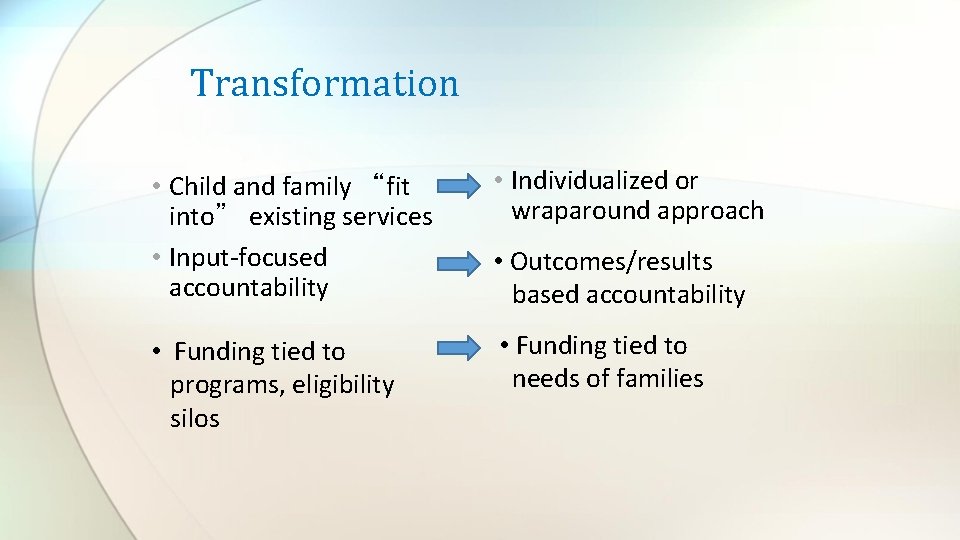 Transformation

• Child and family “fit into” existing services
• Input-focused accountability

• Funding tied to programs, eligibility silos

• Individualized or wraparound approach
• Outcomes/results based accountability

• Funding tied to needs of families